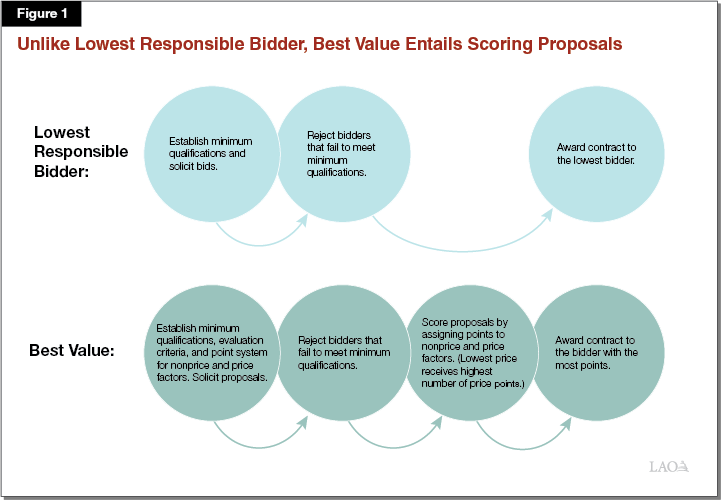 Figure 1

Unlike Lowest Responsible Bidder, Best Value Entails Scoring Proposals

Lowest Responsible Bidder:

Establish minimum qualifications and solicit bids.

Reject bidders that fail to meet minimum qualifications.

Award contract to the lowest bidder.

Best Value:

Establish minimum qualifications, evaluation criteria, and point system for nonprice and price factors. Solicit proposals.

Reject bidders that fail to meet minimum qualifications.

Score proposals by assigning points to nonprice and price factors. (Lowest price receives highest number of price points.)

Award contract to the bidder with the most points.

LAO